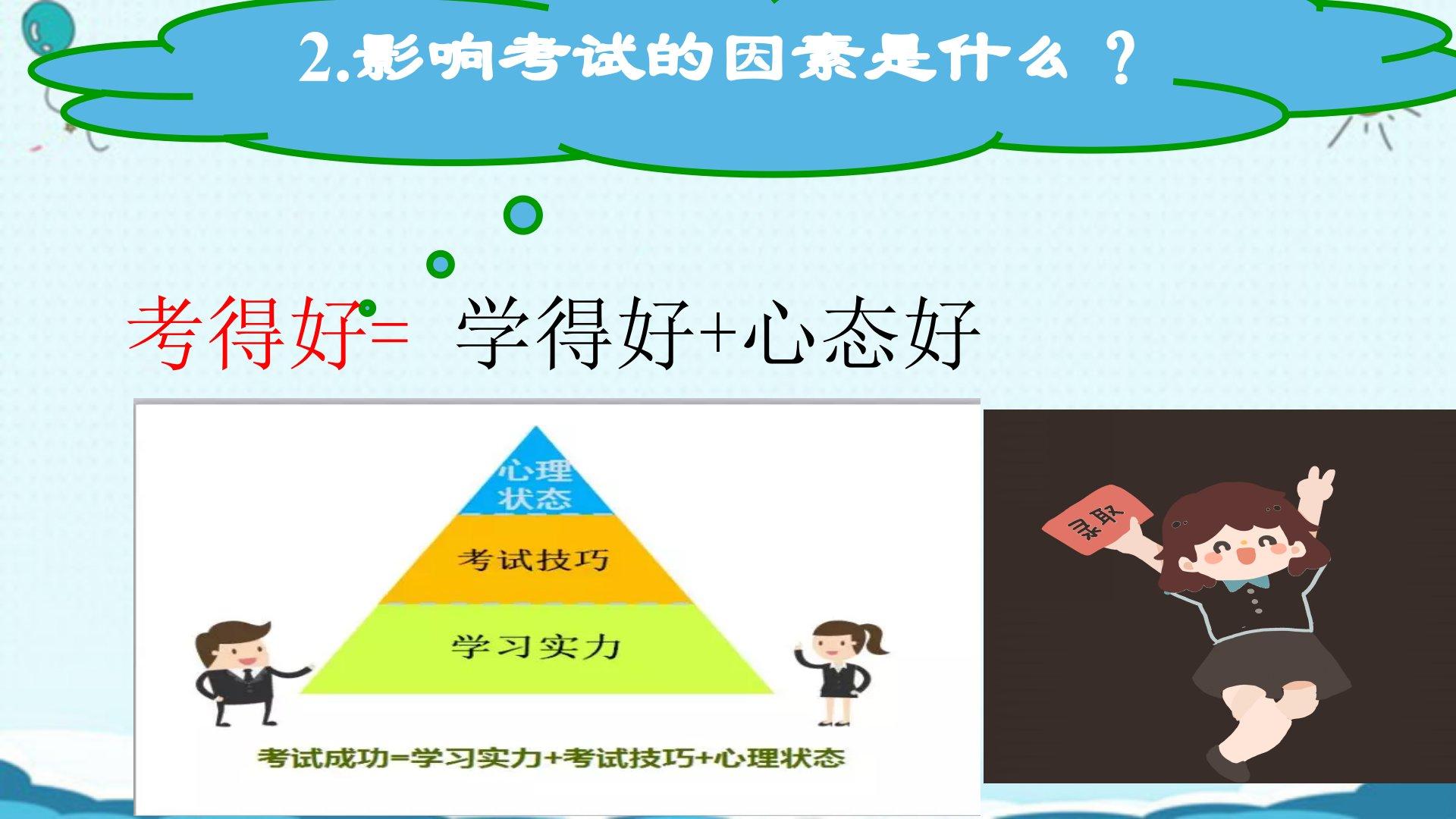 2.影响考试的因素是什么？

考得好= 学得好+心态好

心理状态

考试技巧

学习实力

考试成功=学习实力+考试技巧+心理状态

录取